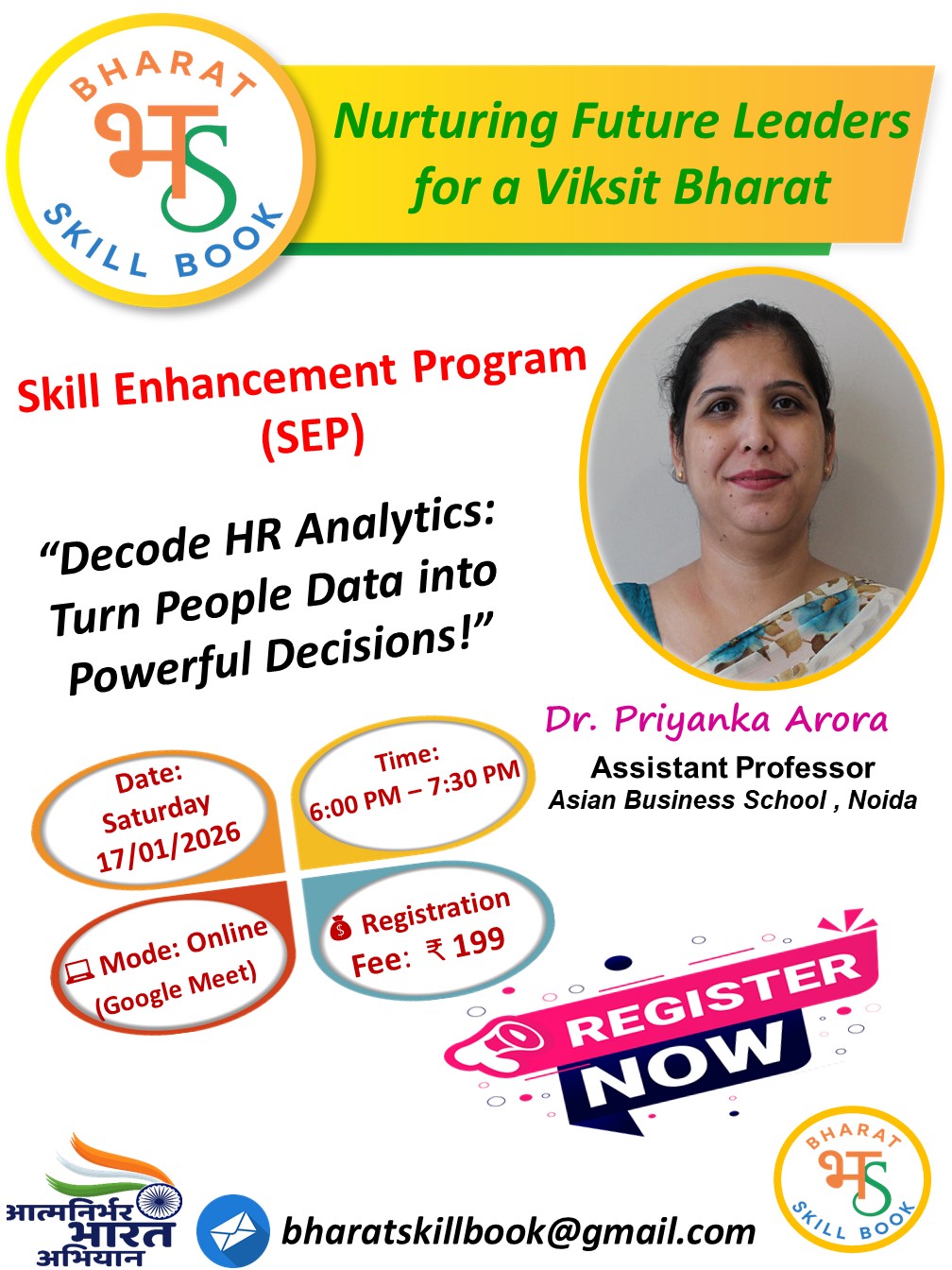 BHARAT
भS
SKILL BOOK

Nurturing Future Leaders for a Viksit Bharat

Skill Enhancement Program (SEP)

"Decode HR Analytics: Turn People Data into Powerful Decisions!"

Dr. Priyanka Arora
Assistant Professor
Asian Business School , Noida

Date: Saturday 17/01/2026

Time: 6:00 PM – 7:30 PM

Mode: Online (Google Meet)

Registration Fee: ₹ 199

REGISTER NOW

आत्मनिर्भर भारत अभियान

bharatskillbook@gmail.com

BHARAT
भS
SKILL BOOK